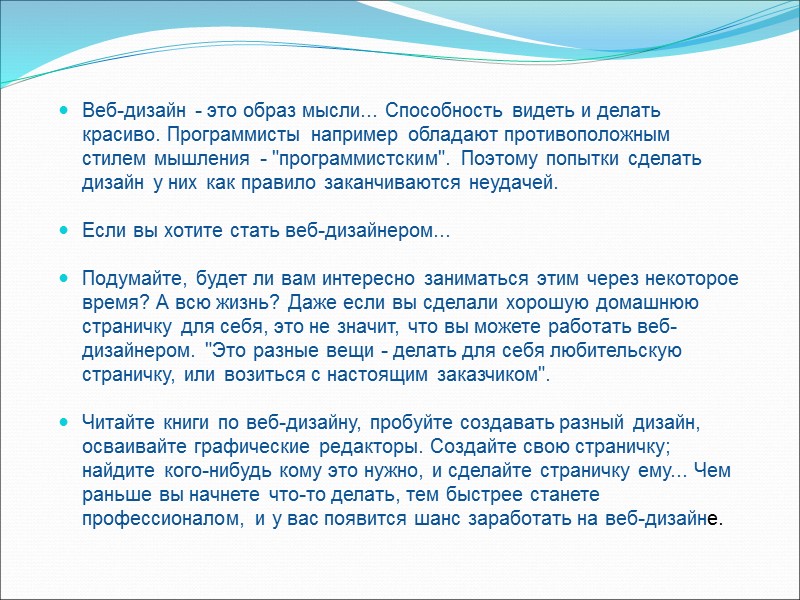 Веб-дизайн - это образ мысли... Способность видеть и делать красиво. Программисты например обладают противоположным стилем мышления - "программистским". Поэтому попытки сделать дизайн у них как правило заканчиваются неудачей.

Если вы хотите стать веб-дизайнером...

Подумайте, будет ли вам интересно заниматься этим через некоторое время? А всю жизнь? Даже если вы сделали хорошую домашнюю страничку для себя, это не значит, что вы можете работать веб-дизайнером. "Это разные вещи - делать для себя любительскую страничку, или возиться с настоящим заказчиком".

Читайте книги по веб-дизайну, пробуйте создавать разный дизайн, осваивайте графические редакторы. Создайте свою страничку; найдите кого-нибудь кому это нужно, и сделайте страничку ему... Чем раньше вы начнете что-то делать, тем быстрее станете профессионалом, и у вас появится шанс заработать на веб-дизайне.